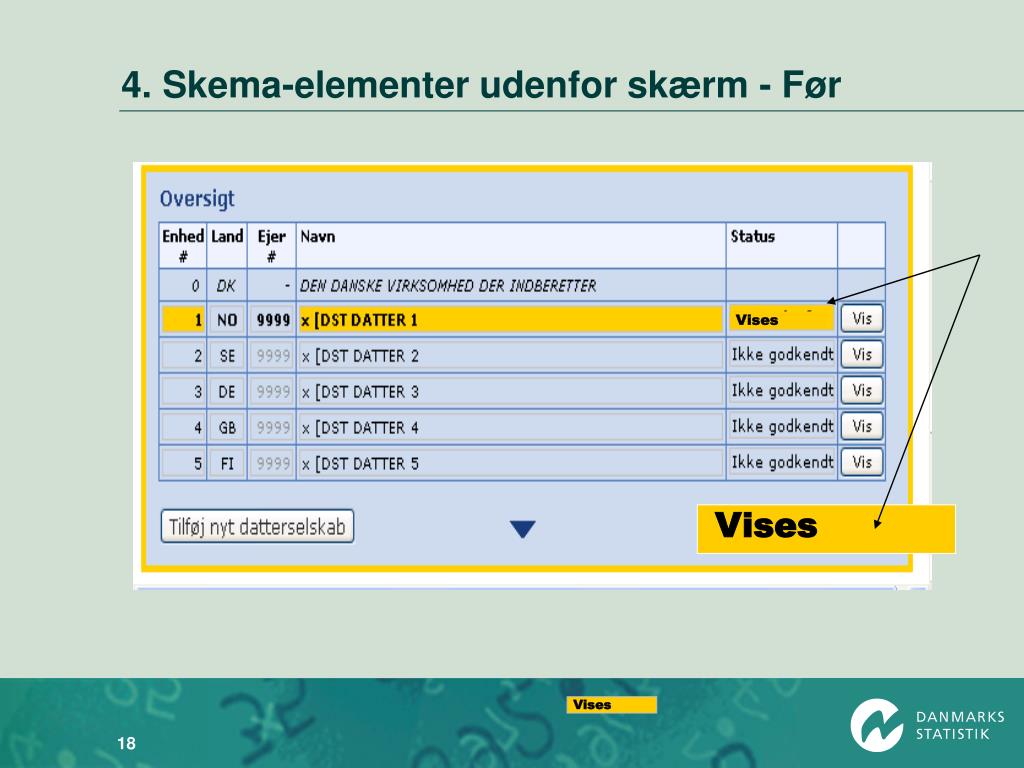 4. Skema-elementer udenfor skærm - Før

Oversigt

| Enhed # | Land | Ejer # | Navn | Status | |
|---|---|---|---|---|---|
| 0 | DK | - | DEN DANSKE VIRKSOMHED DER INDBERETTER | | |
| 1 | NO | 9999 | x [DST DATTER 1 | Vises | Vis |
| 2 | SE | 9999 | x [DST DATTER 2 | Ikke godkendt | Vis |
| 3 | DE | 9999 | x [DST DATTER 3 | Ikke godkendt | Vis |
| 4 | GB | 9999 | x [DST DATTER 4 | Ikke godkendt | Vis |
| 5 | FI | 9999 | x [DST DATTER 5 | Ikke godkendt | Vis |

Tilføj nyt datterselskab

Vises

Vises

18

DANMARKS STATISTIK